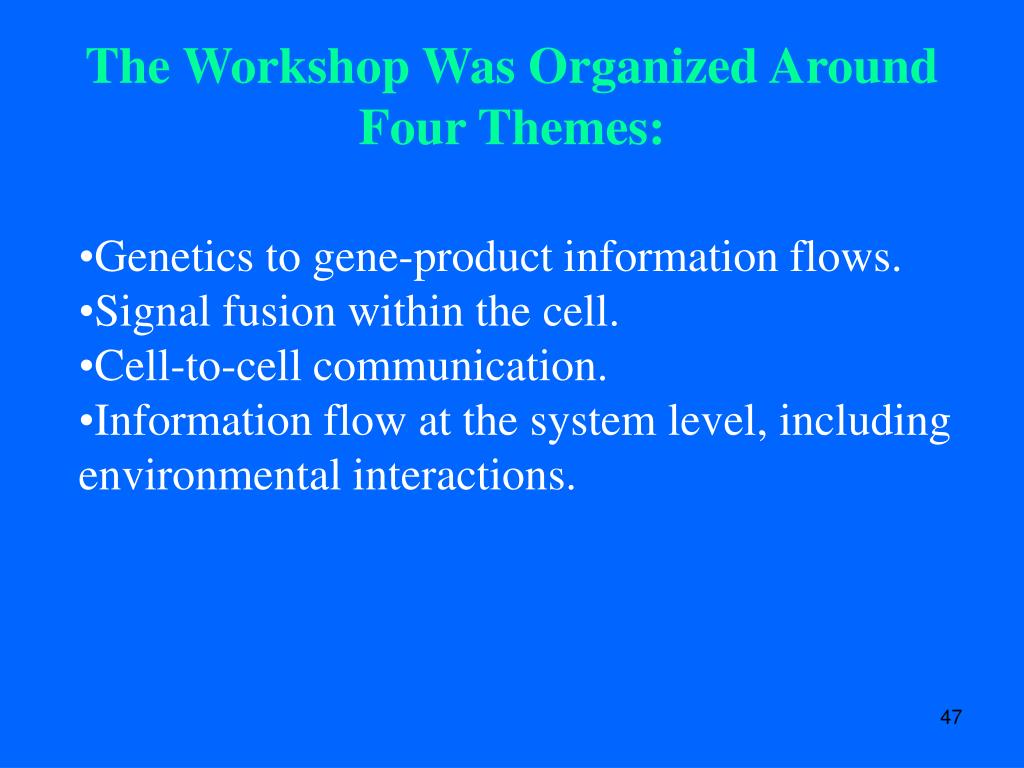 The Workshop Was Organized Around Four Themes:

•Genetics to gene-product information flows.
•Signal fusion within the cell.
•Cell-to-cell communication.
•Information flow at the system level, including environmental interactions.

47